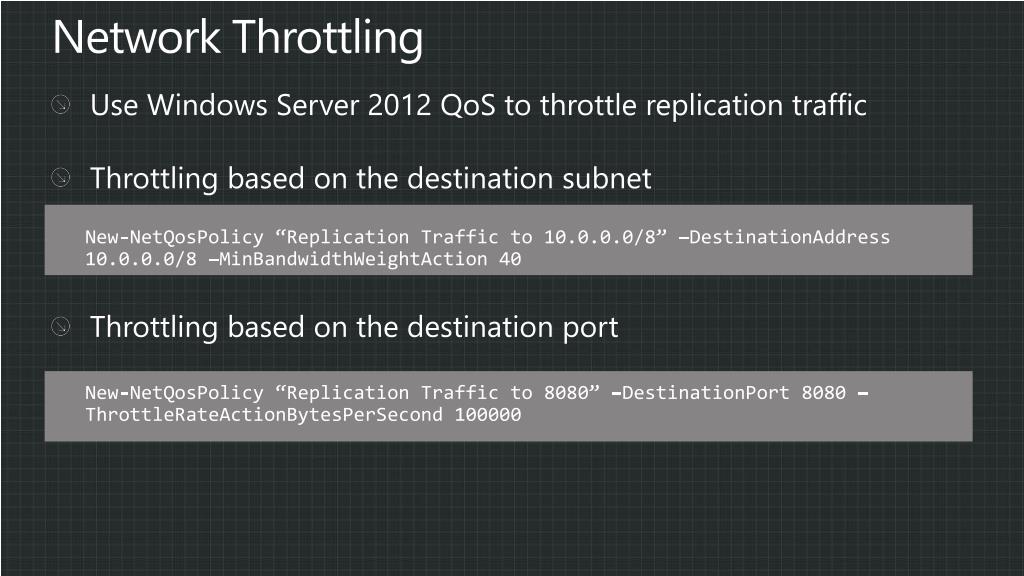 Network Throttling

Use Windows Server 2012 QoS to throttle replication traffic

Throttling based on the destination subnet

New-NetQosPolicy “Replication Traffic to 10.0.0.0/8” –DestinationAddress 10.0.0.0/8 –MinBandwidthWeightAction 40

Throttling based on the destination port

New-NetQosPolicy “Replication Traffic to 8080” -DestinationPort 8080 –ThrottleRateActionBytesPerSecond 100000